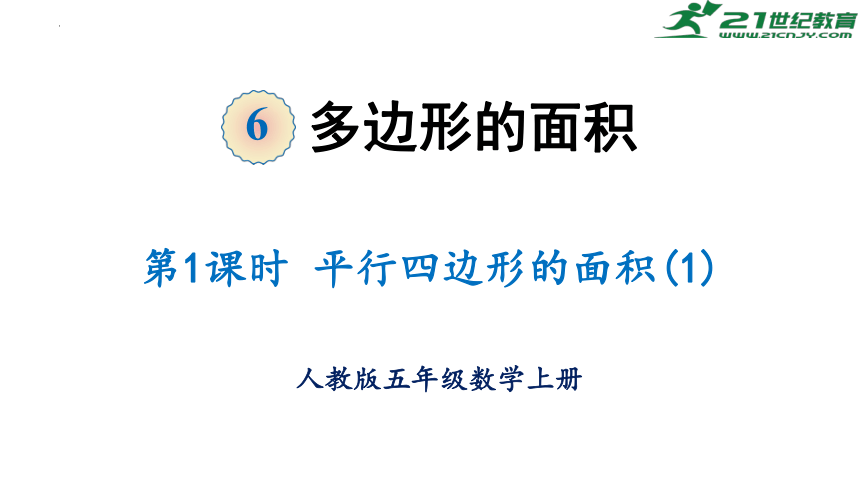 21世纪教育
www.21cnjy.com

6 多边形的面积

第1课时 平行四边形的面积(1)

人教版五年级数学上册